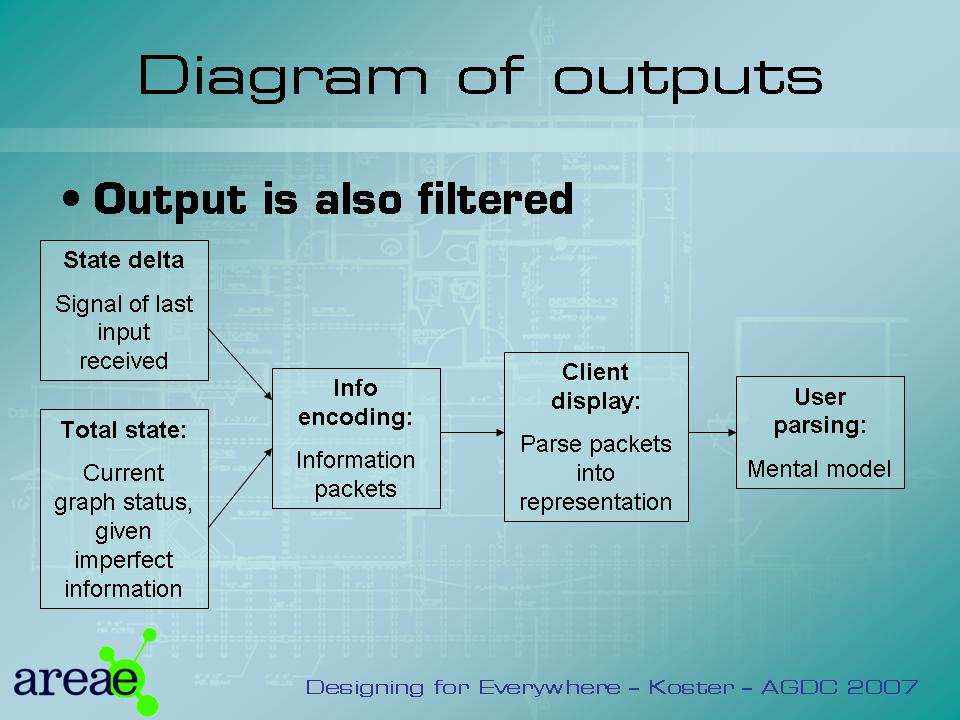 Diagram of outputs

• Output is also filtered

State delta

Signal of last input received

Total state:

Current graph status, given imperfect information

Info encoding:

Information packets

Client display:

Parse packets into representation

User parsing:

Mental model

areae

Designing for Everywhere – Koster – AGDC 2007